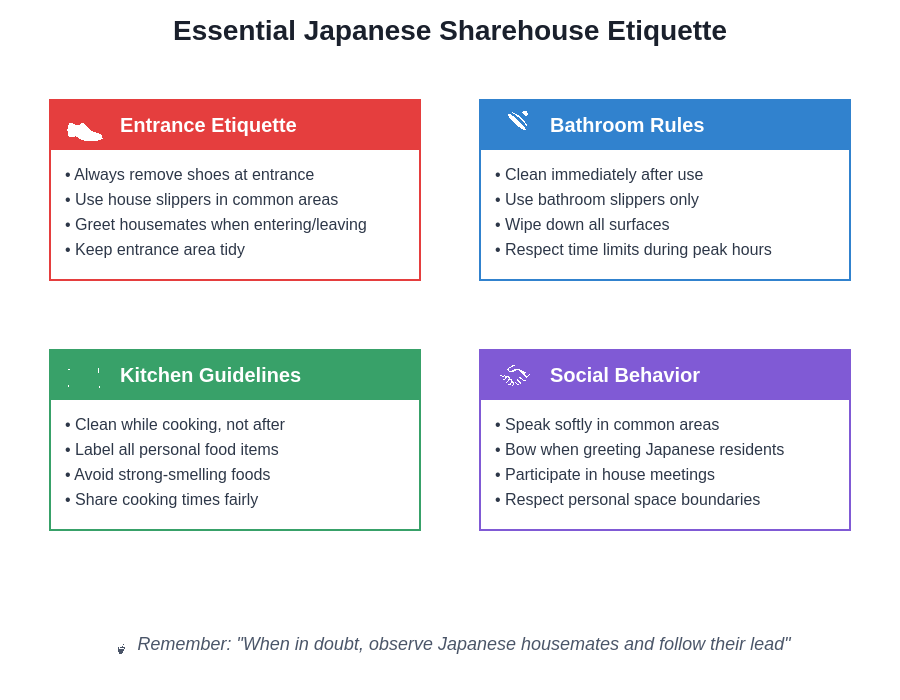 Essential Japanese Sharehouse Etiquette

Entrance Etiquette

• Always remove shoes at entrance
• Use house slippers in common areas
• Greet housemates when entering/leaving
• Keep entrance area tidy

Bathroom Rules

• Clean immediately after use
• Use bathroom slippers only
• Wipe down all surfaces
• Respect time limits during peak hours

Kitchen Guidelines

• Clean while cooking, not after
• Label all personal food items
• Avoid strong-smelling foods
• Share cooking times fairly

Social Behavior

• Speak softly in common areas
• Bow when greeting Japanese residents
• Participate in house meetings
• Respect personal space boundaries

Remember: "When in doubt, observe Japanese housemates and follow their lead"